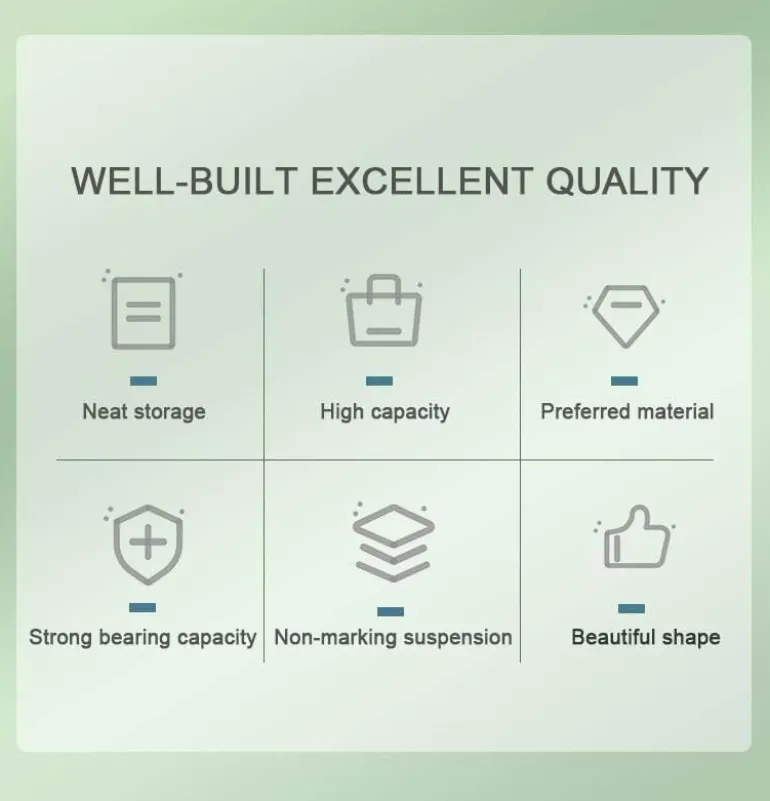 WELL-BUILT EXCELLENT QUALITY

Neat storage

High capacity

Preferred material

Strong bearing capacity

Non-marking suspension

Beautiful shape